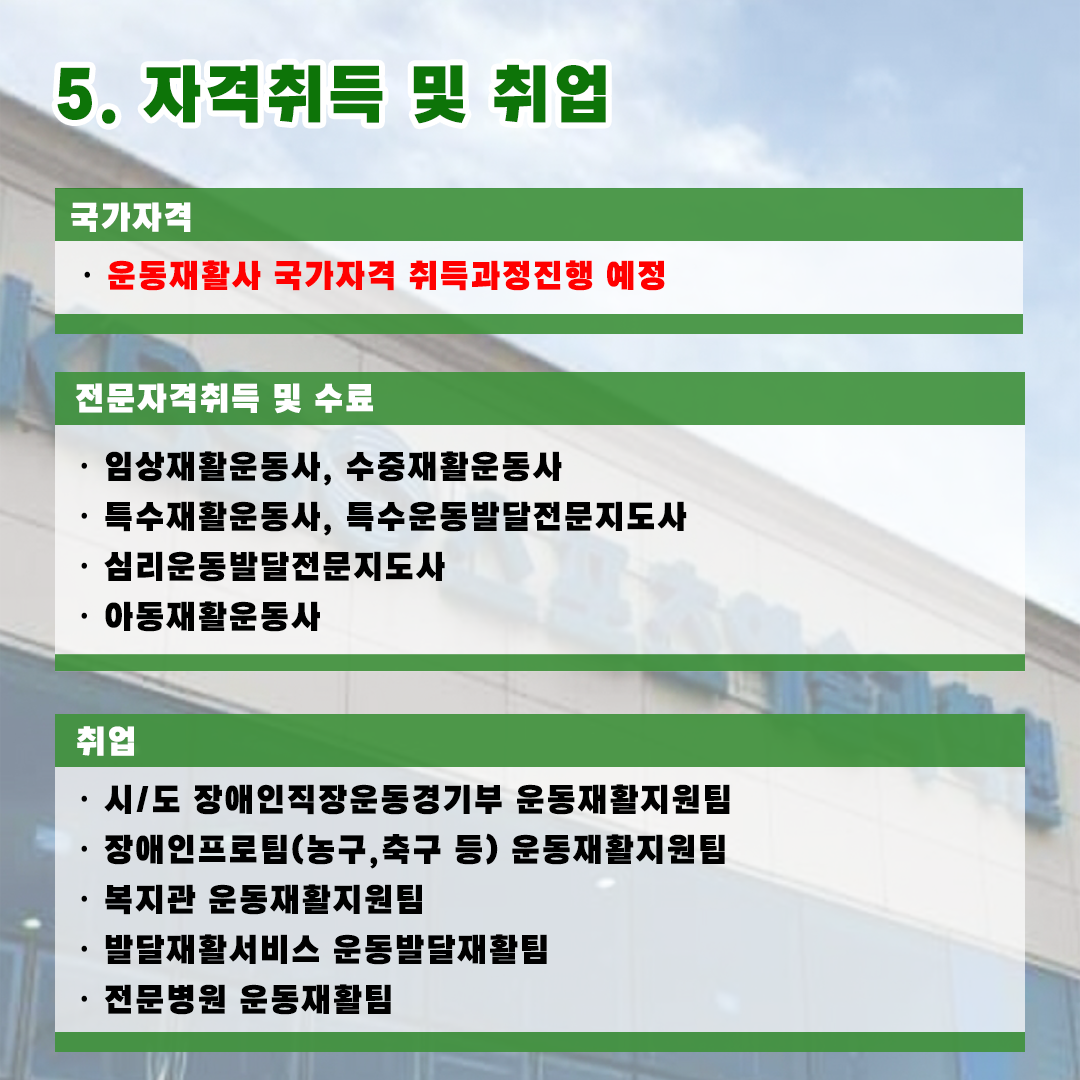 5. 자격취득 및 취업

국가자격

· 운동재활사 국가자격 취득과정진행 예정

전문자격취득 및 수료

· 임상재활운동사, 수중재활운동사
· 특수재활운동사, 특수운동발달전문지도사
· 심리운동발달전문지도사
· 아동재활운동사

취업

· 시/도 장애인직장운동경기부 운동재활지원팀
· 장애인프로팀(농구,축구 등) 운동재활지원팀
· 복지관 운동재활지원팀
· 발달재활서비스 운동발달재활팀
· 전문병원 운동재활팀